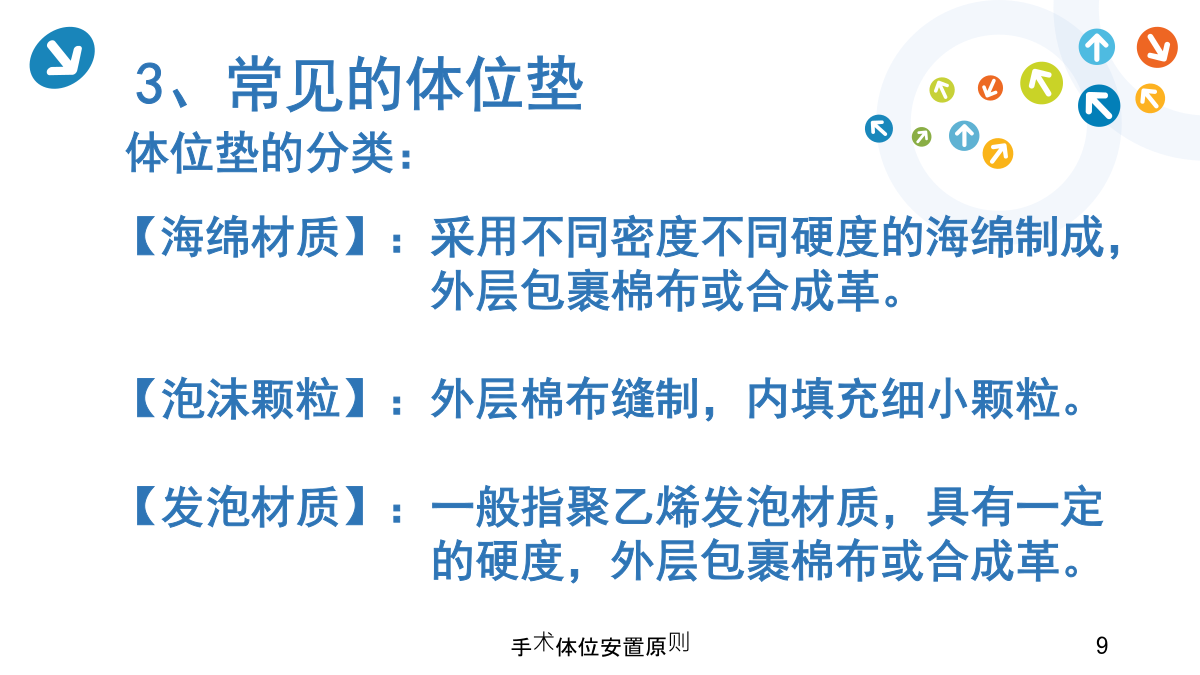 3、常见的体位垫

体位垫的分类：

【海绵材质】：采用不同密度不同硬度的海绵制成，外层包裹棉布或合成革。

【泡沫颗粒】：外层棉布缝制，内填充细小颗粒。

【发泡材质】：一般指聚乙烯发泡材质，具有一定的硬度，外层包裹棉布或合成革。

手术体位安置原则

9